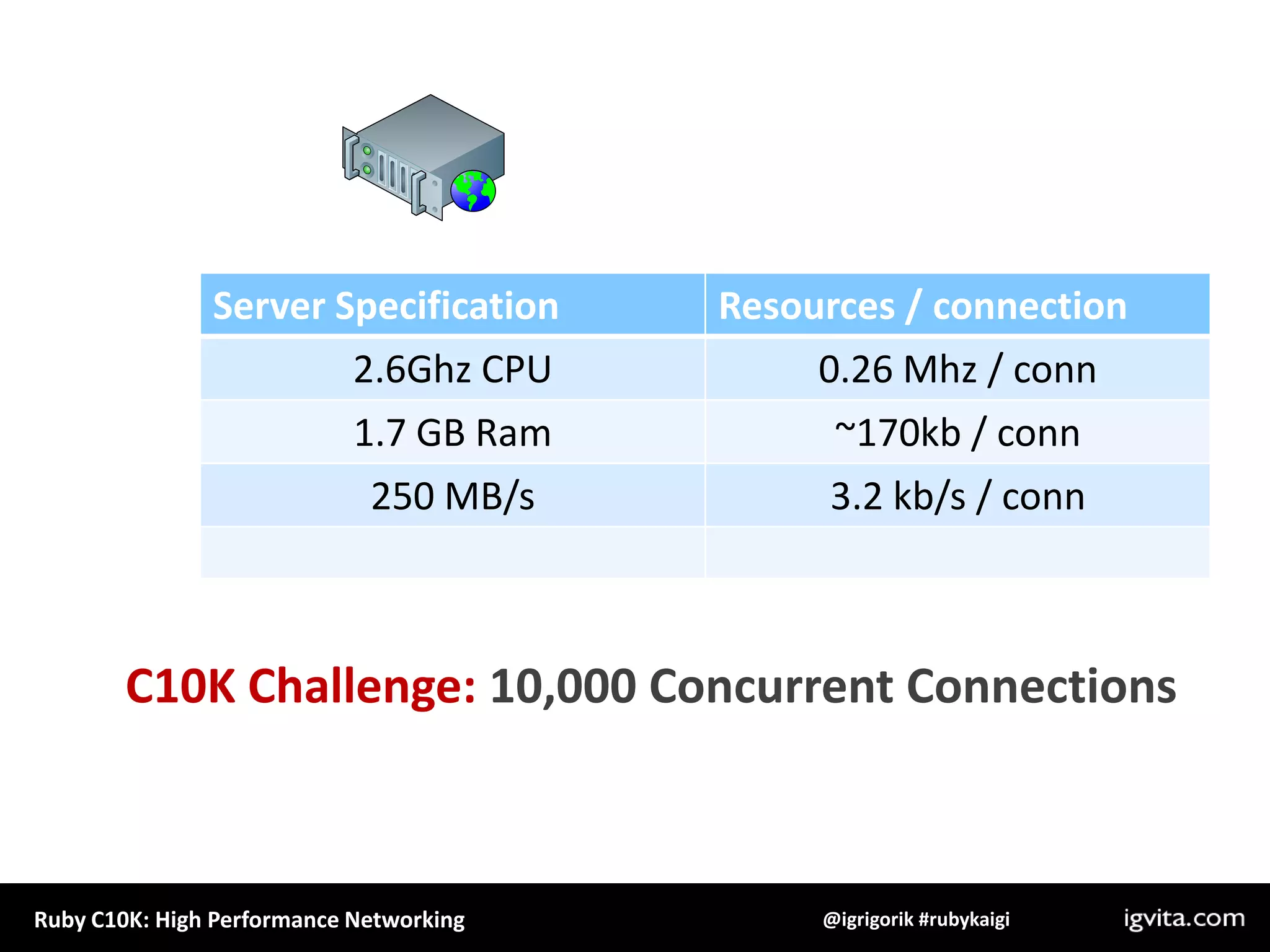 | Server Specification | Resources / connection |
|---|---|
| 2.6Ghz CPU | 0.26 Mhz / conn |
| 1.7 GB Ram | ~170kb / conn |
| 250 MB/s | 3.2 kb/s / conn |
| | |

C10K Challenge: 10,000 Concurrent Connections

Ruby C10K: High Performance Networking

@igrigorik #rubykaigi

igvita.com